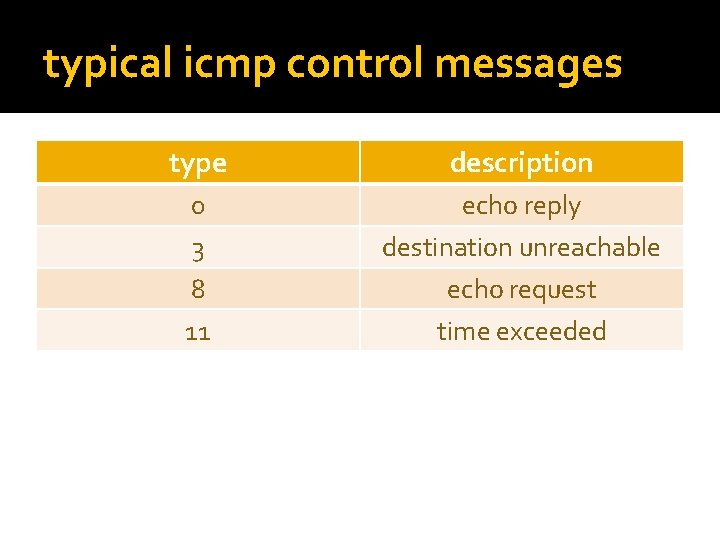 typical icmp control messages

| type | description |
|---|---|
| 0 | echo reply |
| 3 | destination unreachable |
| 8 | echo request |
| 11 | time exceeded |